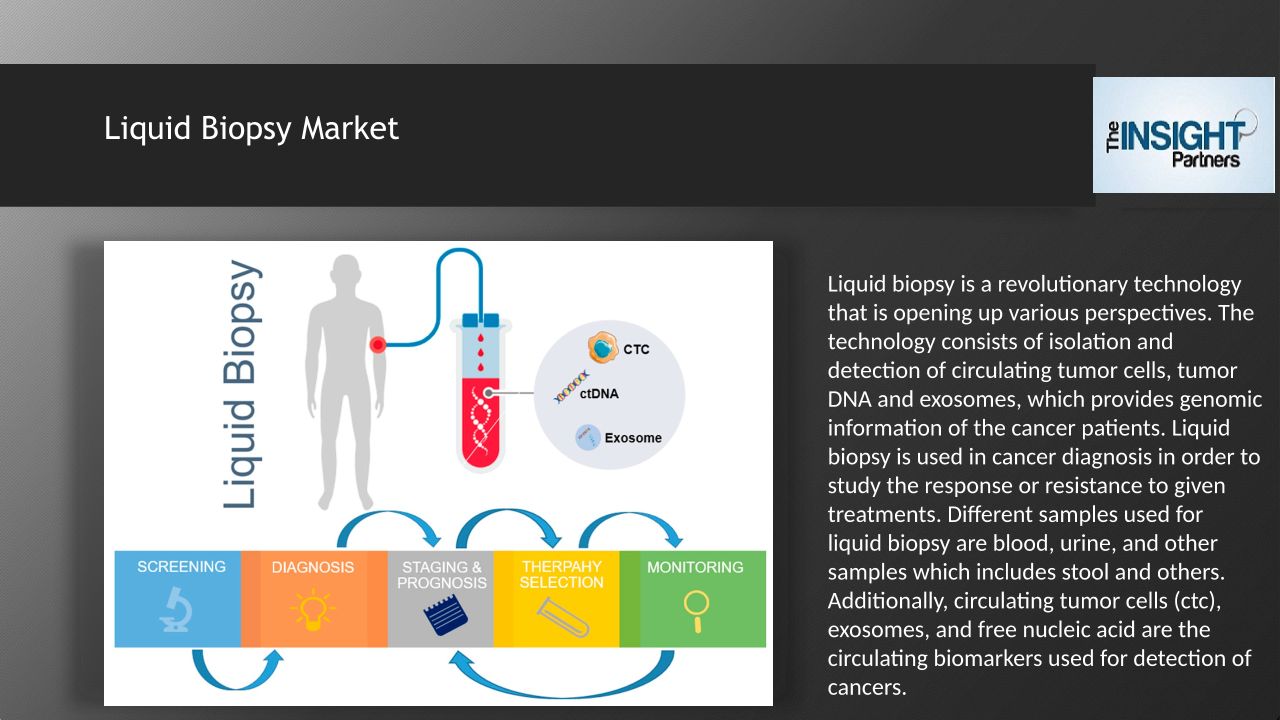 Liquid Biopsy Market

The INSIGHT Partners

Liquid Biopsy

CTC

ctDNA

Exosome

SCREENING

DIAGNOSIS

STAGING & PROGNOSIS

THERPAHY SELECTION

MONITORING

Liquid biopsy is a revolutionary technology that is opening up various perspectives. The technology consists of isolation and detection of circulating tumor cells, tumor DNA and exosomes, which provides genomic information of the cancer patients. Liquid biopsy is used in cancer diagnosis in order to study the response or resistance to given treatments. Different samples used for liquid biopsy are blood, urine, and other samples which includes stool and others. Additionally, circulating tumor cells (ctc), exosomes, and free nucleic acid are the circulating biomarkers used for detection of cancers.